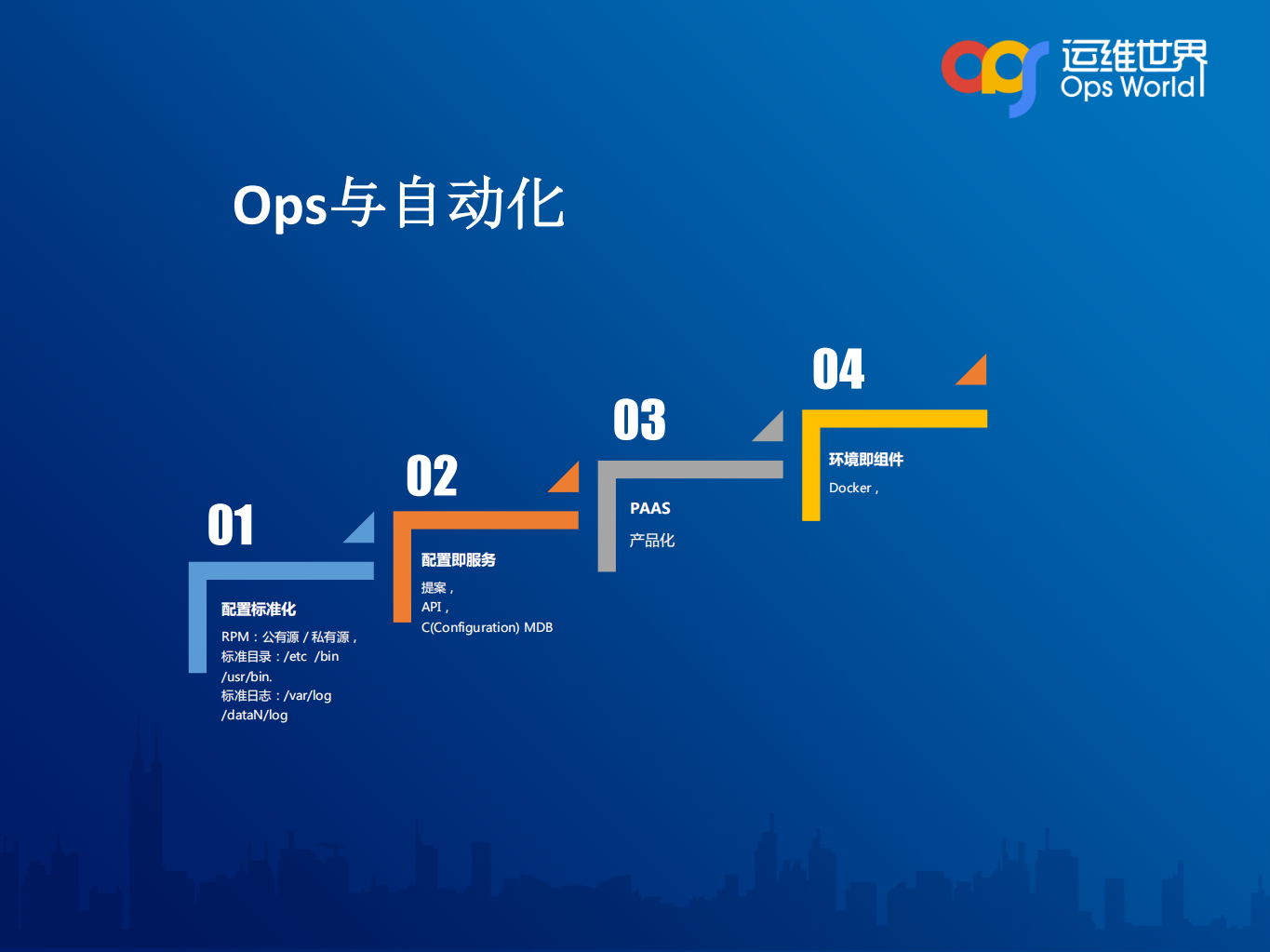 运维世界
Ops World

Ops与自动化

01

配置标准化

RPM：公有源 / 私有源，
标准目录：/etc /bin /usr/bin.
标准日志：/var/log /dataN/log

02

配置即服务

提案，
API，
C(Configuration) MDB

03

PAAS

产品化

04

环境即组件

Docker，